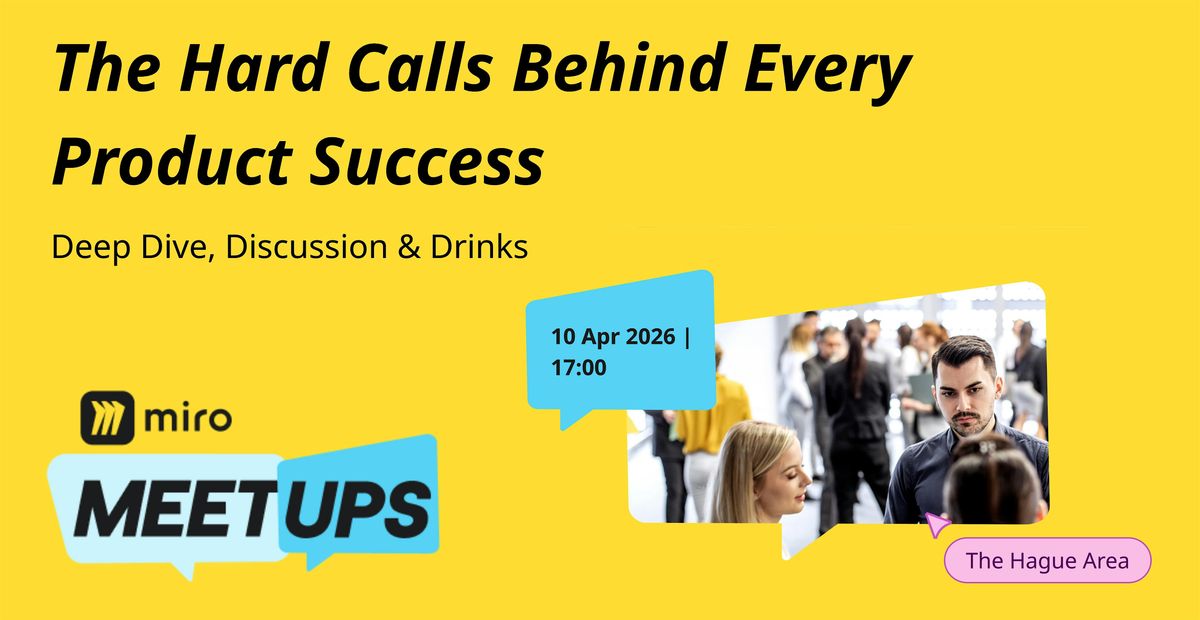 The Hard Calls Behind Every Product Success

Deep Dive, Discussion & Drinks

10 Apr 2026 | 17:00

miro

MEETUPS

The Hague Area